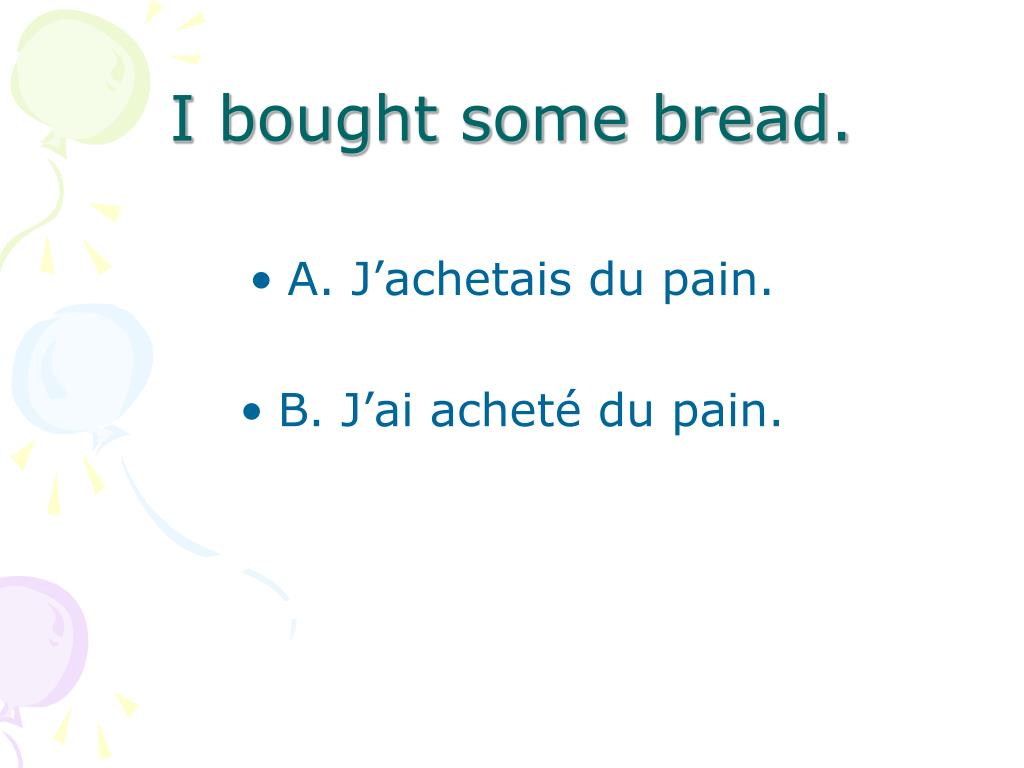 I bought some bread.

• A. J’achetais du pain.

• B. J’ai acheté du pain.